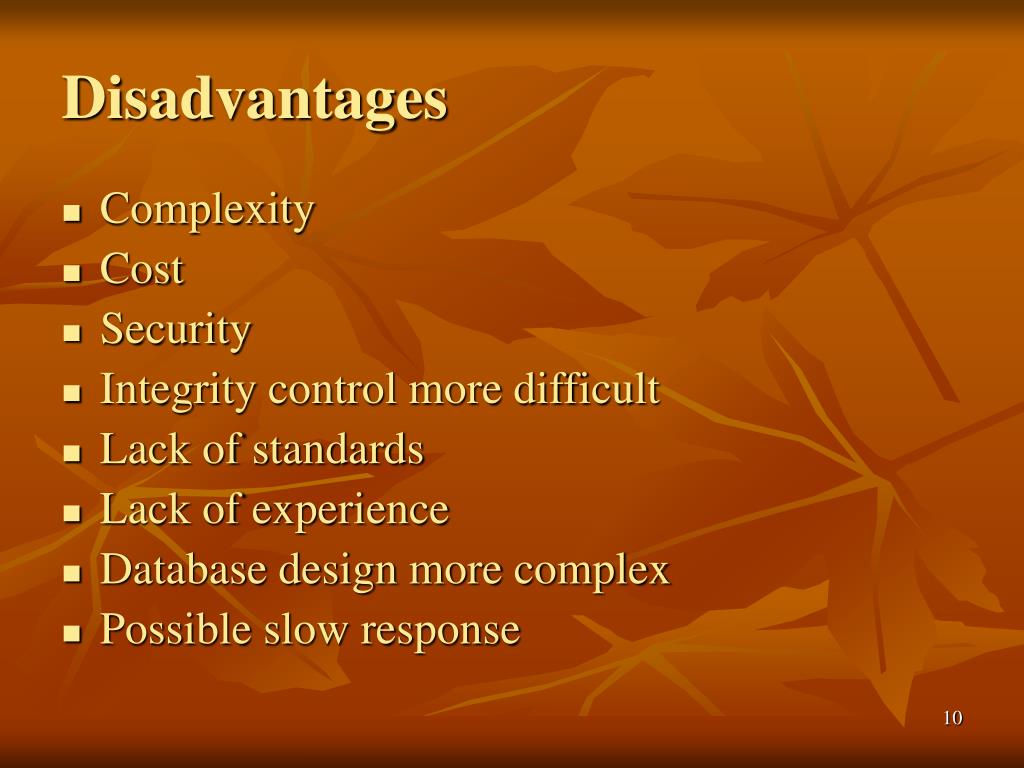 Disadvantages

- Complexity
- Cost
- Security
- Integrity control more difficult
- Lack of standards
- Lack of experience
- Database design more complex
- Possible slow response

10